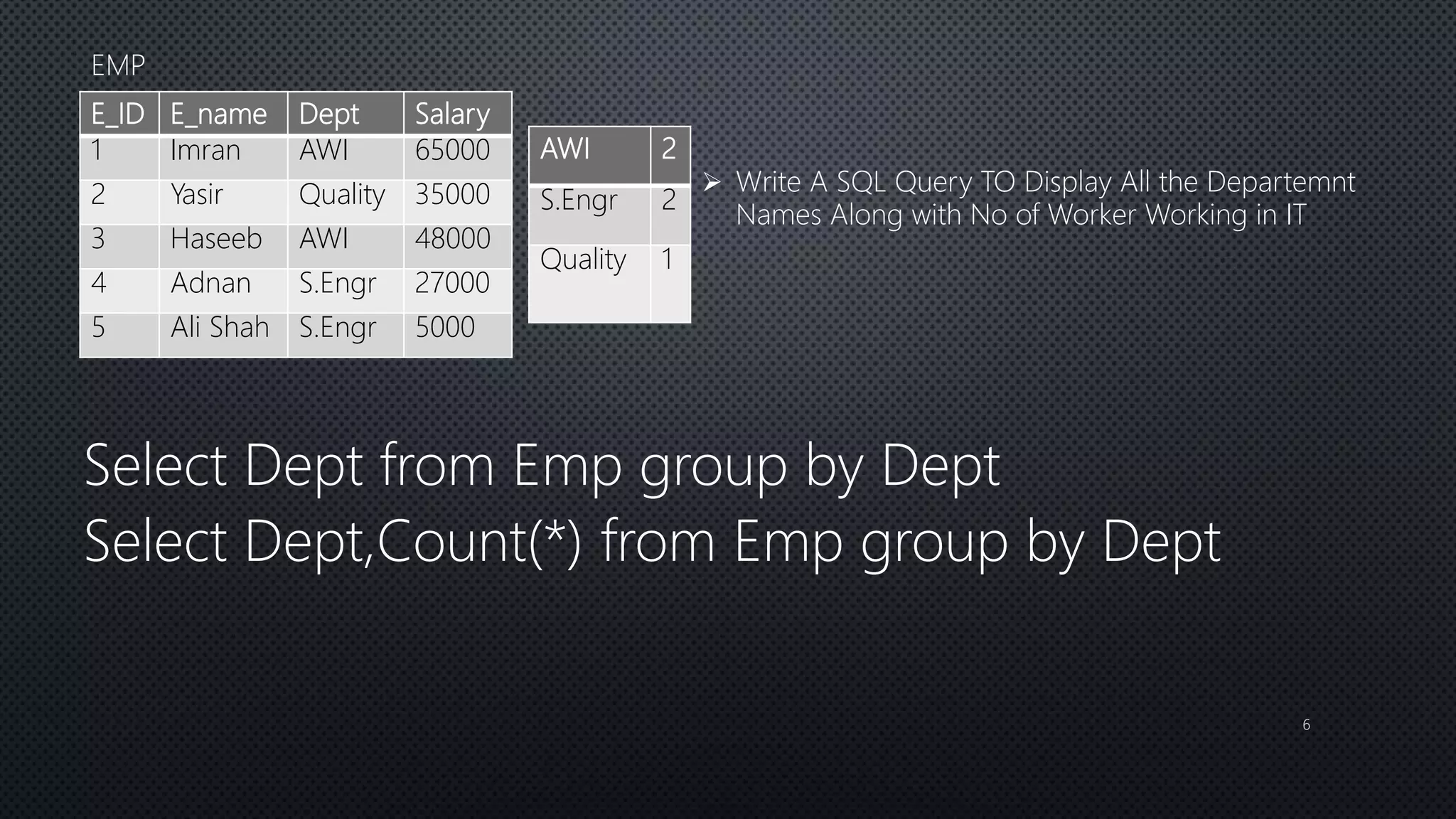 EMP

| E_ID | E_name | Dept | Salary |
|---|---|---|---|
| 1 | Imran | AWI | 65000 |
| 2 | Yasir | Quality | 35000 |
| 3 | Haseeb | AWI | 48000 |
| 4 | Adnan | S.Engr | 27000 |
| 5 | Ali Shah | S.Engr | 5000 |

| AWI | 2 |
|---|---|
| S.Engr | 2 |
| Quality | 1 |

➢ Write A SQL Query TO Display All the Departemnt Names Along with No of Worker Working in IT

Select Dept from Emp group by Dept

Select Dept,Count(*) from Emp group by Dept

6